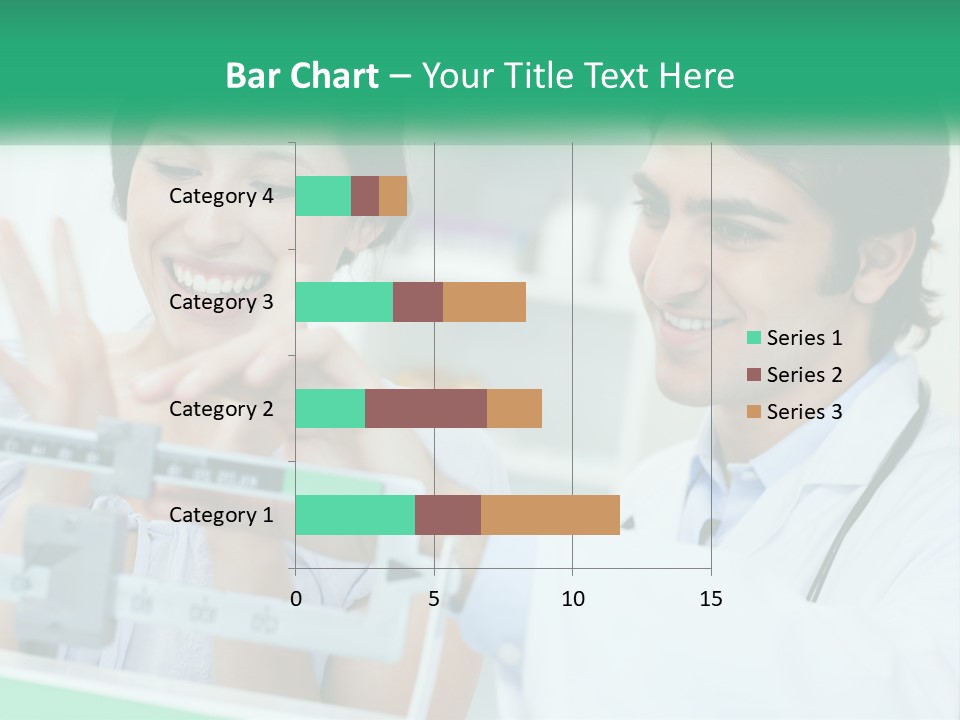 Bar Chart – Your Title Text Here

Category 4
Category 3
Category 2
Category 1

0
5
10
15

Series 1
Series 2
Series 3